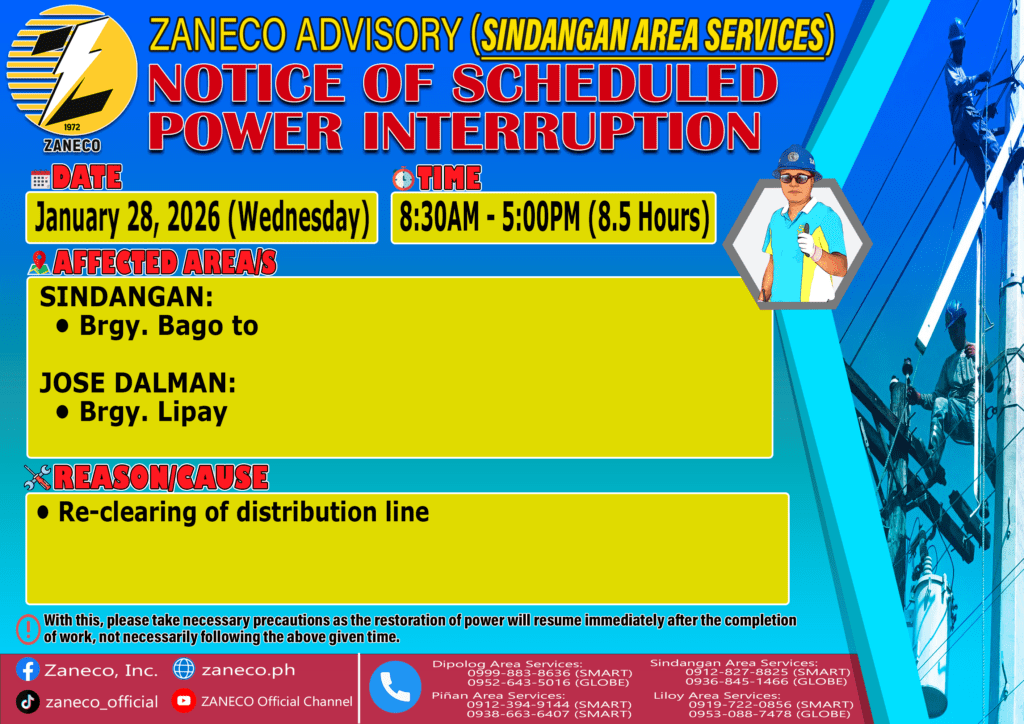 1972
ZANECO

ZANECO ADVISORY (SINDANGAN AREA SERVICES)
NOTICE OF SCHEDULED POWER INTERRUPTION

DATE
January 28, 2026 (Wednesday)

TIME
8:30AM - 5:00PM (8.5 Hours)

AFFECTED AREA/S
SINDANGAN:
• Brgy. Bago to

JOSE DALMAN:
• Brgy. Lipay

REASON/CAUSE
• Re-clearing of distribution line

With this, please take necessary precautions as the restoration of power will resume immediately after the completion of work, not necessarily following the above given time.

Zaneco, Inc.
zaneco.ph
zaneco_official
ZANECO Official Channel

Dipolog Area Services:
0999-883-8636 (SMART)
0952-643-5016 (GLOBE)
Piñan Area Services:
0912-394-9144 (SMART)
0938-663-6407 (SMART)
Sindangan Area Services:
0912-827-8825 (SMART)
0936-845-1466 (GLOBE)
Liloy Area Services:
0919-722-0856 (SMART)
0953-088-7478 (GLOBE)